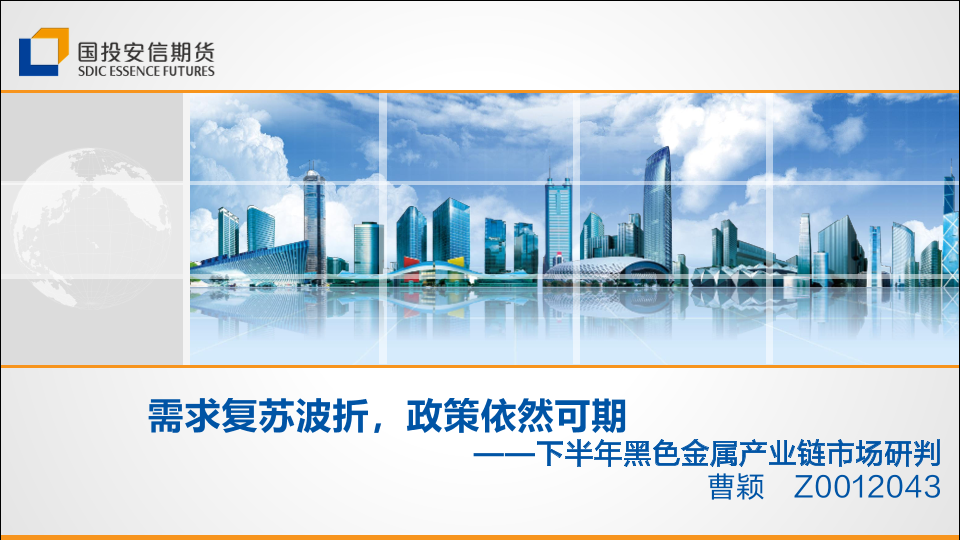 国投安信期货
SDIC ESSENCE FUTURES

需求复苏波折，政策依然可期

——下半年黑色金属产业链市场研判

曹颖　Z0012043